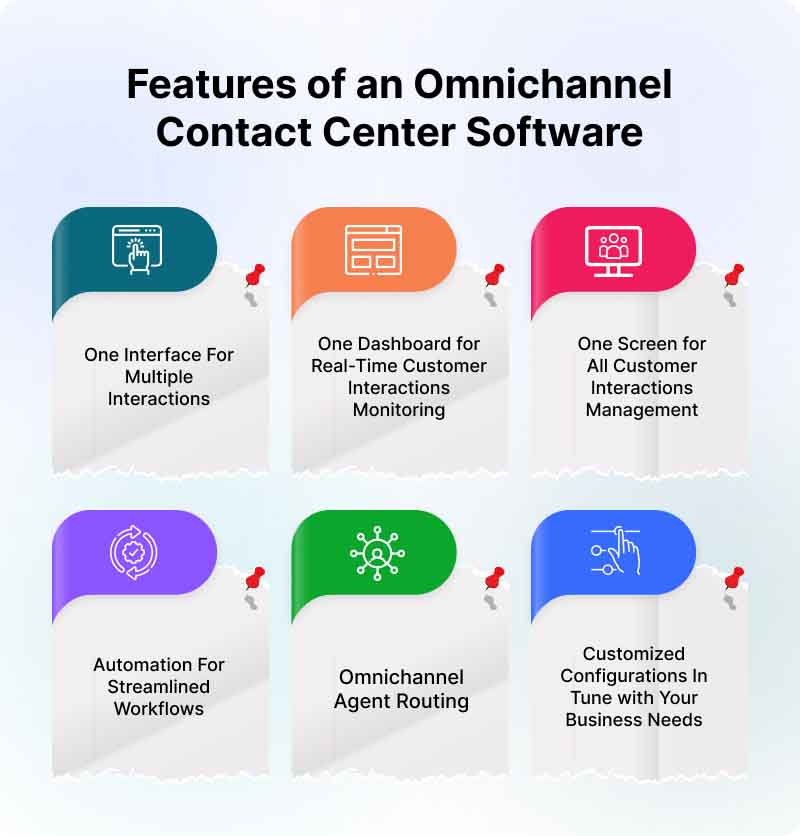 Features of an Omnichannel Contact Center Software

One Interface For Multiple Interactions

One Dashboard for Real-Time Customer Interactions Monitoring

One Screen for All Customer Interactions Management

Automation For Streamlined Workflows

Omnichannel Agent Routing

Customized Configurations In Tune with Your Business Needs